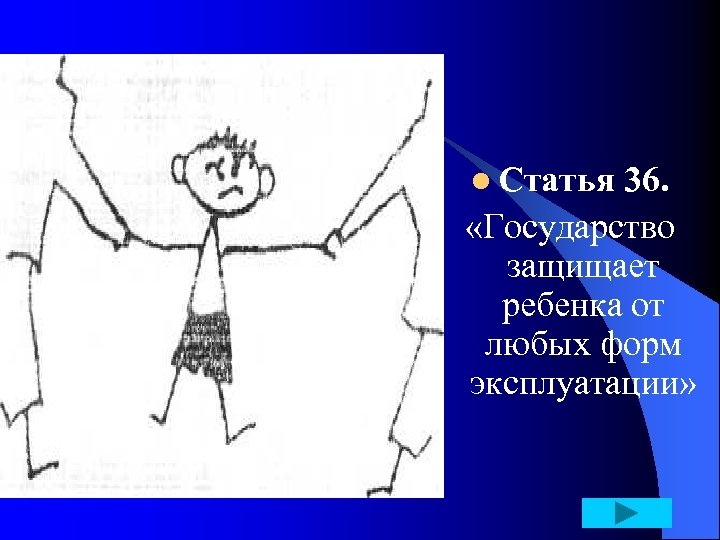 Статья 36.

«Государство защищает ребенка от любых форм эксплуатации»